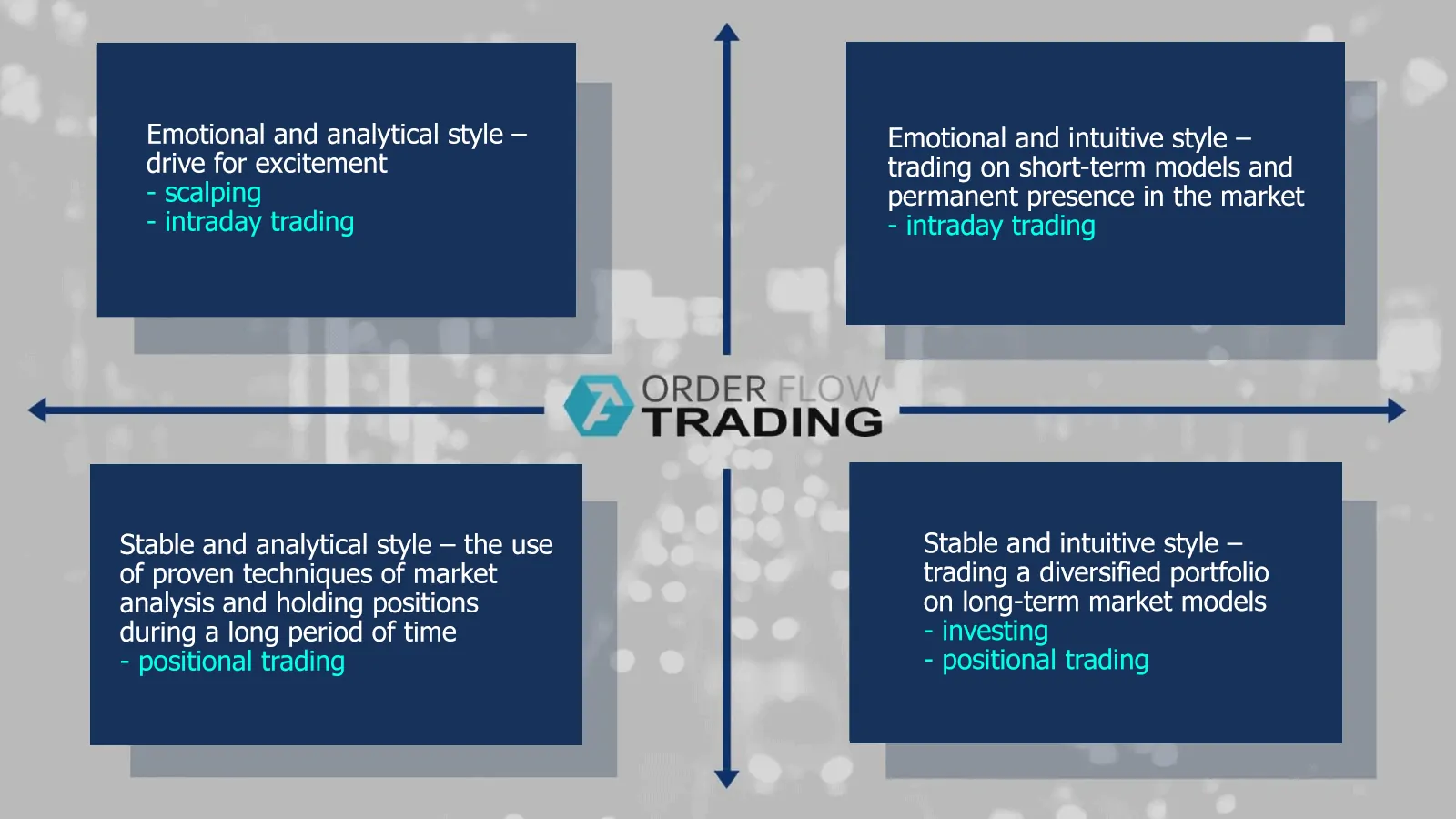 Emotional and analytical style – drive for excitement
- scalping
- intraday trading

Emotional and intuitive style – trading on short-term models and permanent presence in the market
- intraday trading

ORDER FLOW
TRADING

Stable and analytical style – the use of proven techniques of market analysis and holding positions during a long period of time
- positional trading

Stable and intuitive style – trading a diversified portfolio on long-term market models
- investing
- positional trading